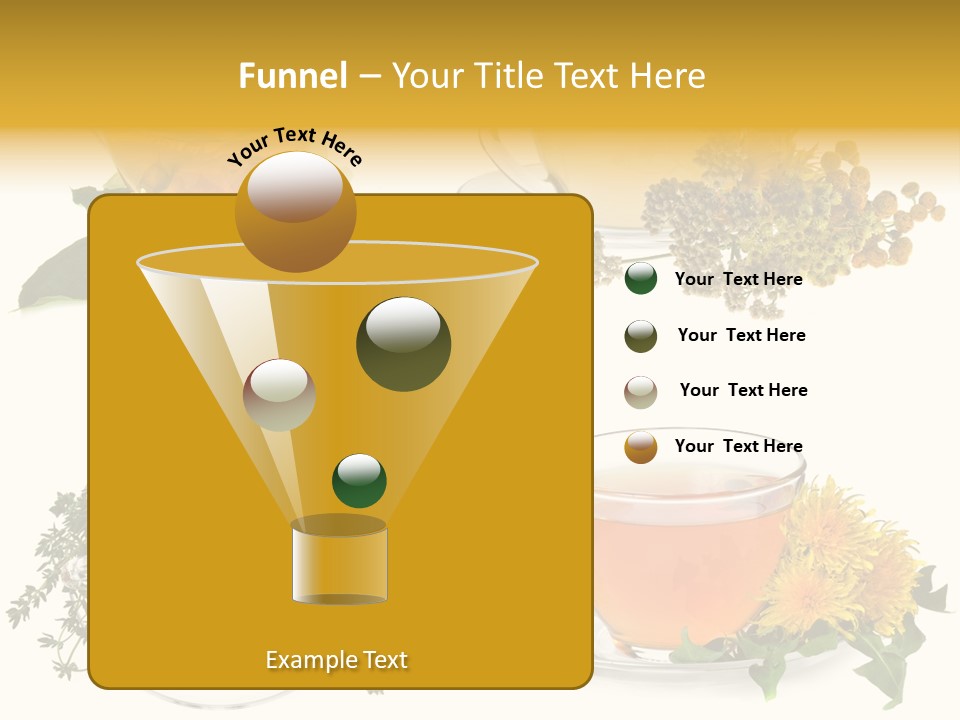 Funnel – Your Title Text Here

Your Text Here

Your Text Here

Your Text Here

Your Text Here

Your Text Here

Example Text